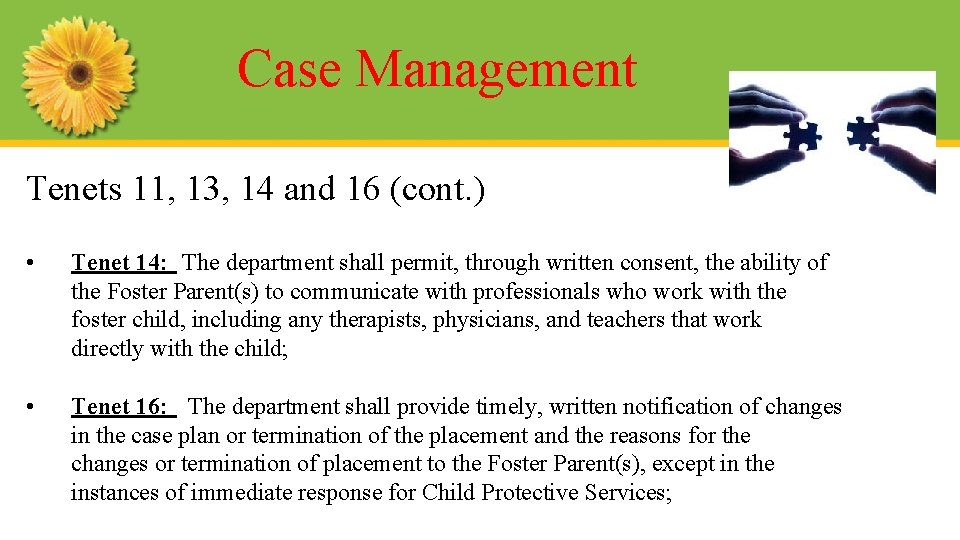 Case Management

Tenets 11, 13, 14 and 16 (cont.)

• Tenet 14: The department shall permit, through written consent, the ability of the Foster Parent(s) to communicate with professionals who work with the foster child, including any therapists, physicians, and teachers that work directly with the child;

• Tenet 16: The department shall provide timely, written notification of changes in the case plan or termination of the placement and the reasons for the changes or termination of placement to the Foster Parent(s), except in the instances of immediate response for Child Protective Services;